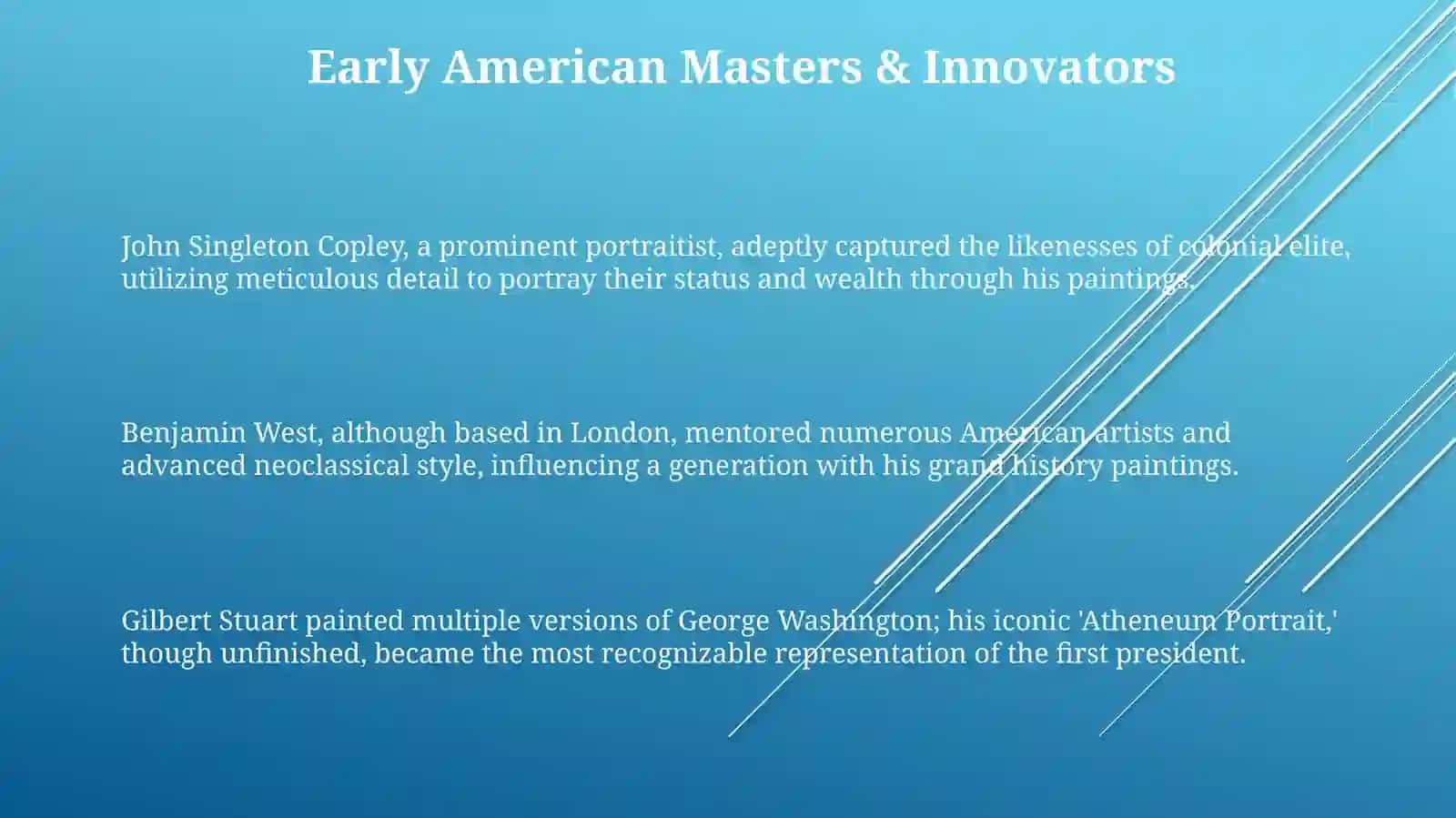 Early American Masters & Innovators

John Singleton Copley, a prominent portraitist, adeptly captured the likenesses of colonial elite, utilizing meticulous detail to portray their status and wealth through his paintings.

Benjamin West, although based in London, mentored numerous American artists and advanced neoclassical style, influencing a generation with his grand history paintings.

Gilbert Stuart painted multiple versions of George Washington; his iconic 'Atheneum Portrait,' though unfinished, became the most recognizable representation of the first president.